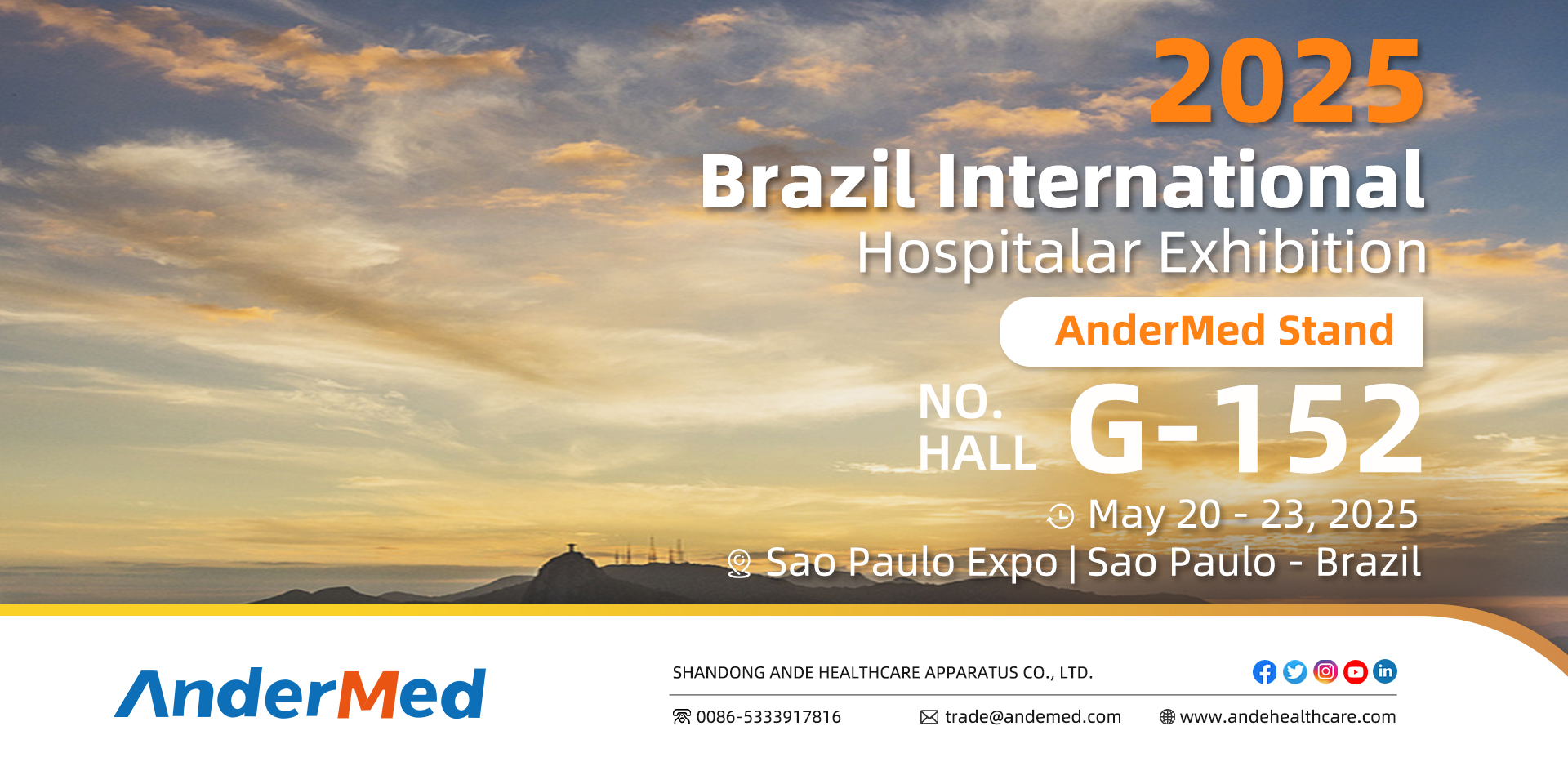 2025
Brazil International
Hospitalar Exhibition

AnderMed Stand

NO.
HALL G-152

May 20 - 23, 2025
Sao Paulo Expo | Sao Paulo - Brazil

AnderMed

SHANDONG ANDE HEALTHCARE APPARATUS CO., LTD.

0086-5333917816
trade@andemed.com
www.andehealthcare.com